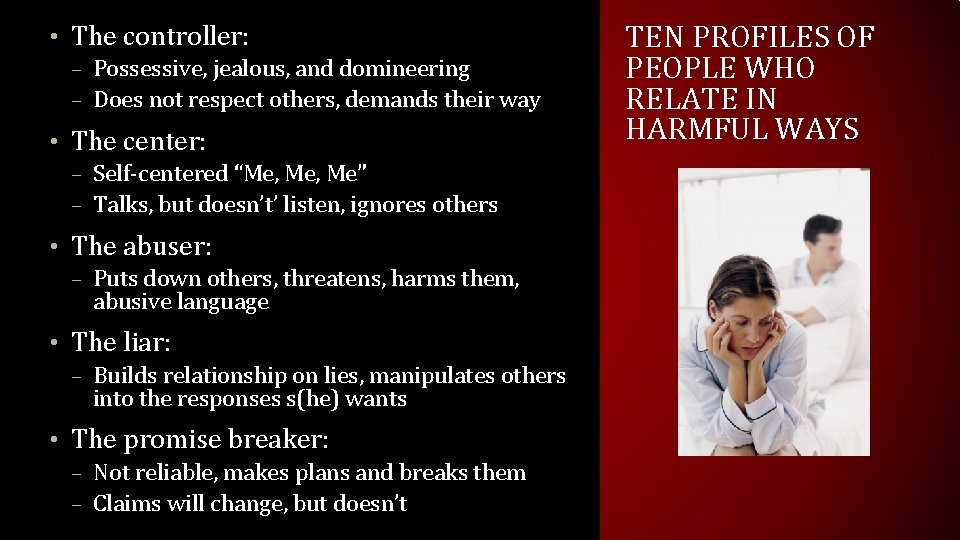 TEN PROFILES OF PEOPLE WHO RELATE IN HARMFUL WAYS

• The controller:
– Possessive, jealous, and domineering
– Does not respect others, demands their way

• The center:
– Self-centered “Me, Me, Me”
– Talks, but doesn’t’ listen, ignores others

• The abuser:
– Puts down others, threatens, harms them, abusive language

• The liar:
– Builds relationship on lies, manipulates others into the responses s(he) wants

• The promise breaker:
– Not reliable, makes plans and breaks them
– Claims will change, but doesn’t